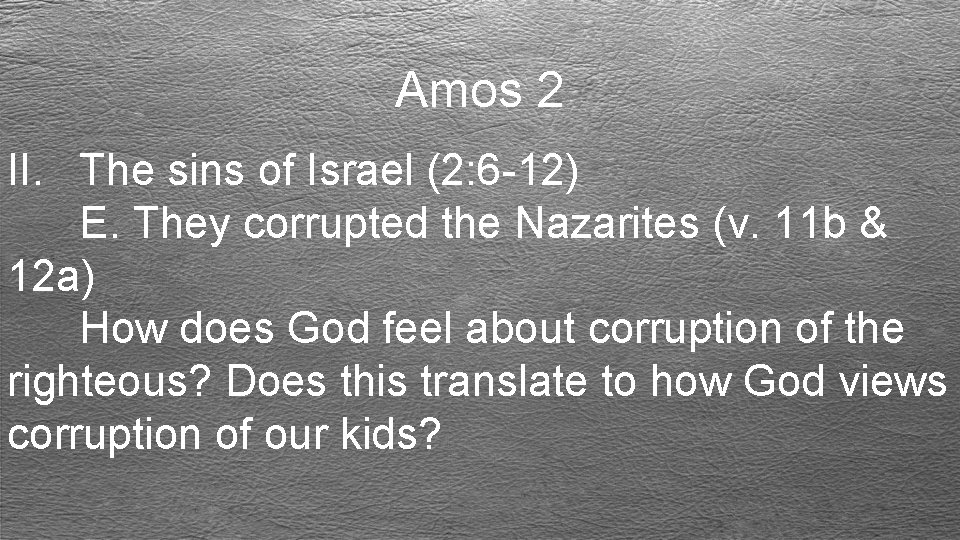 Amos 2

II. The sins of Israel (2:6-12)

E. They corrupted the Nazarites (v. 11b & 12a)

How does God feel about corruption of the righteous? Does this translate to how God views corruption of our kids?